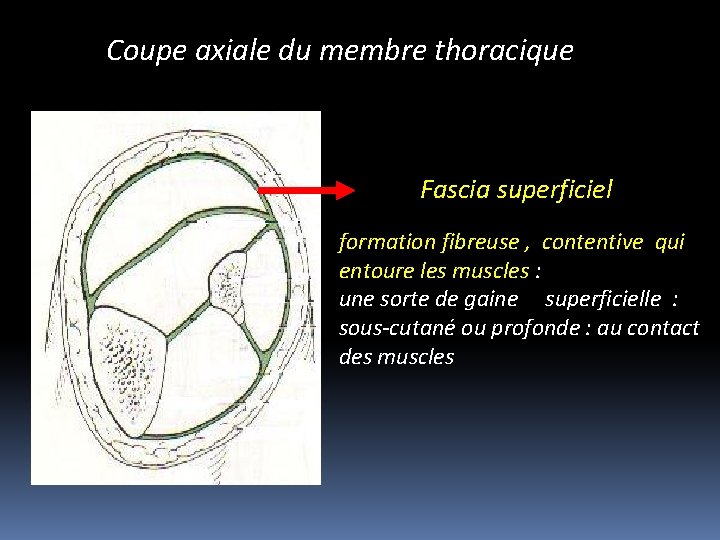 Coupe axiale du membre thoracique

Fascia superficiel

formation fibreuse , contentive qui entoure les muscles :
une sorte de gaine superficielle : sous-cutané ou profonde : au contact des muscles